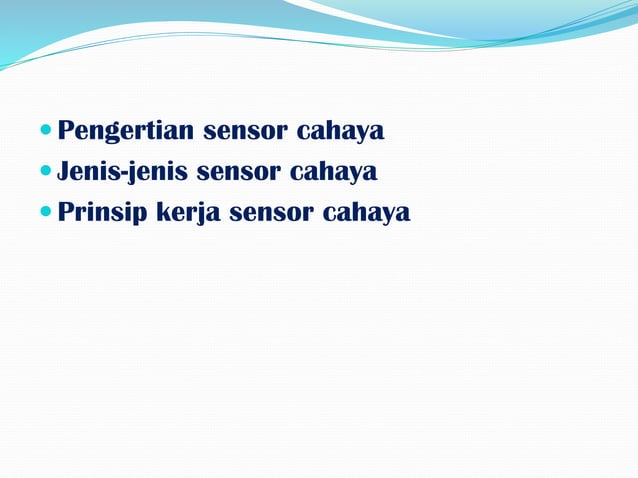 - Pengertian sensor cahaya
- Jenis-jenis sensor cahaya
- Prinsip kerja sensor cahaya